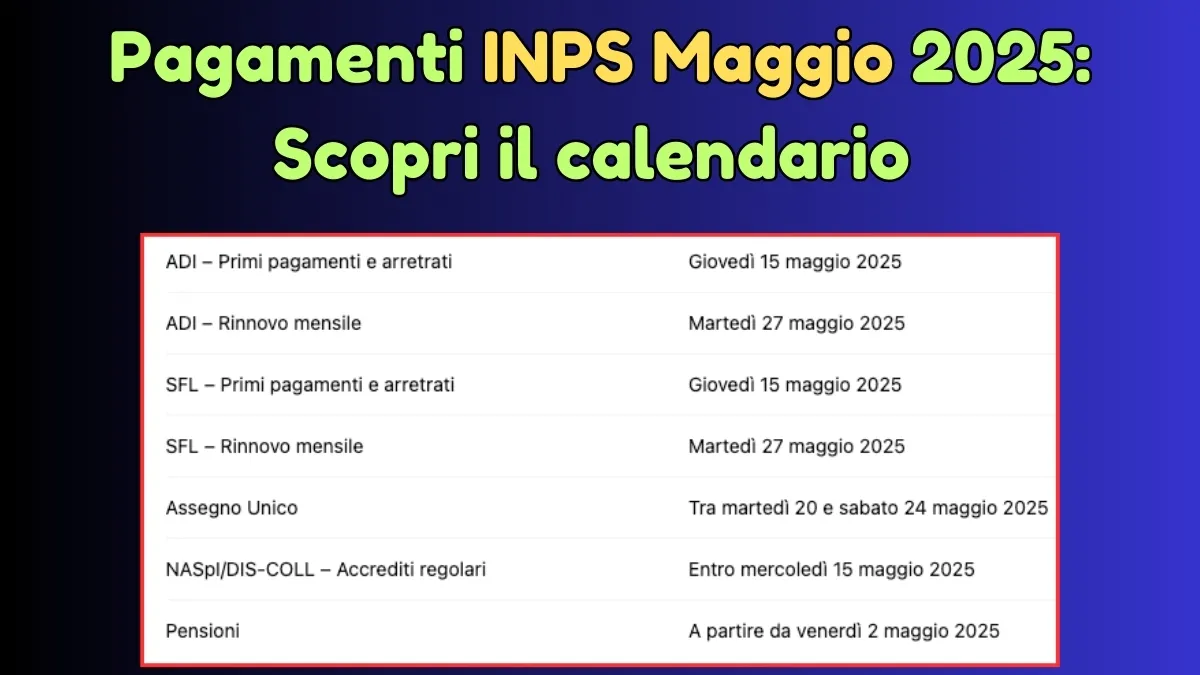 Pagamenti INPS Maggio 2025: Scopri il calendario

| | |
|---|---|
| ADI – Primi pagamenti e arretrati | Giovedì 15 maggio 2025 |
| ADI – Rinnovo mensile | Martedì 27 maggio 2025 |
| SFL – Primi pagamenti e arretrati | Giovedì 15 maggio 2025 |
| SFL – Rinnovo mensile | Martedì 27 maggio 2025 |
| Assegno Unico | Tra martedì 20 e sabato 24 maggio 2025 |
| NASpI/DIS-COLL – Accrediti regolari | Entro mercoledì 15 maggio 2025 |
| Pensioni | A partire da venerdì 2 maggio 2025 |